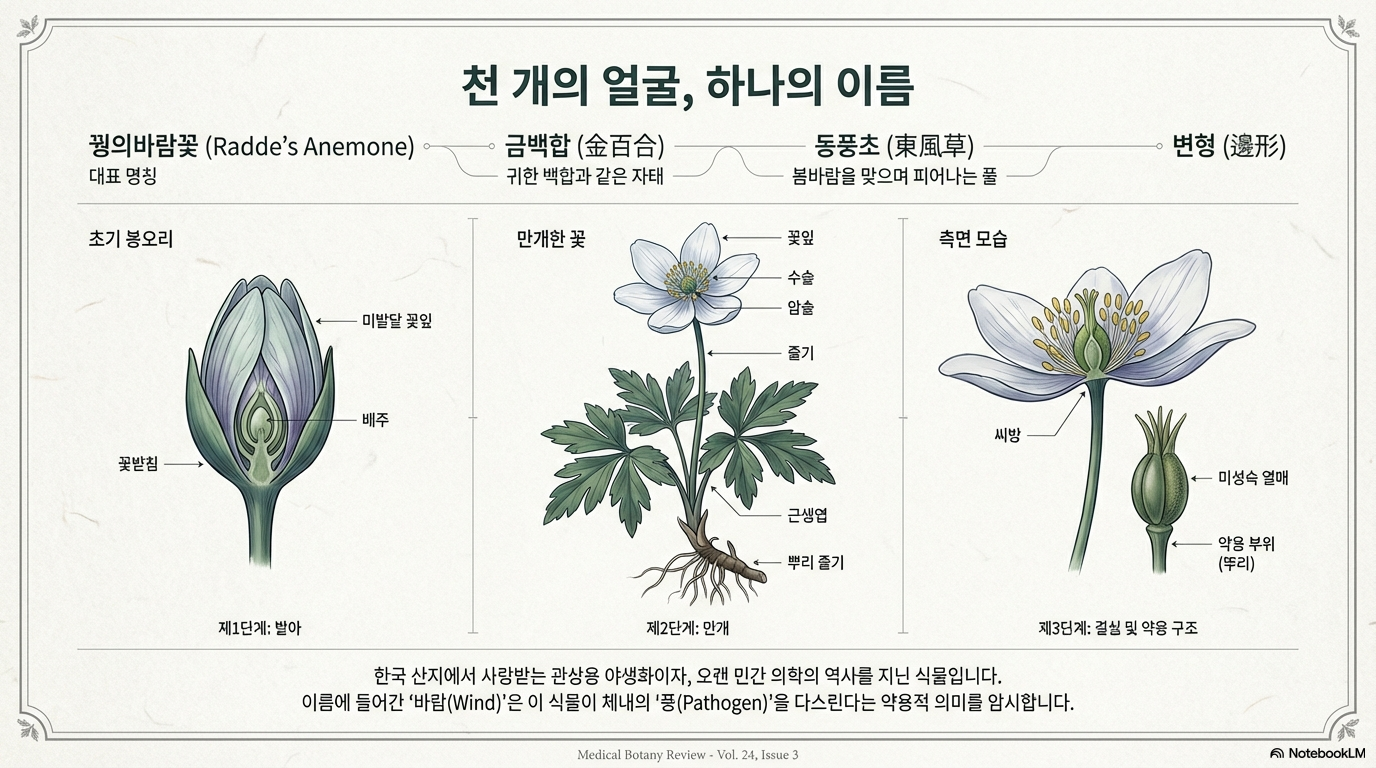 천 개의 얼굴, 하나의 이름

꿩의바람꽃 (Radde's Anemone)
대표 명칭

금백합 (金百合)
귀한 백합과 같은 자태

동풍초 (東風草)
봄바람을 맞으며 피어나는 풀

변형 (邊形)

초기 봉오리

미발달 꽃잎

배주

꽃받침

제1단계: 발아

만개한 꽃

꽃잎

수술

암술

줄기

근생엽

뿌리 줄기

제2단계: 만개

측면 모습

씨방

미성숙 열매

약용 부위 (뚜리)

제3단계: 결실 및 약용 구조

한국 산지에서 사랑받는 관상용 야생화이자, 오랜 민간 의학의 역사를 지닌 식물입니다.
이름에 들어간 '바람(Wind)'은 이 식물이 체내의 '풍(Pathogen)'을 다스린다는 약용적 의미를 암시합니다.

Medical Botany Review - Vol. 24, Issue 3

NotebookLM